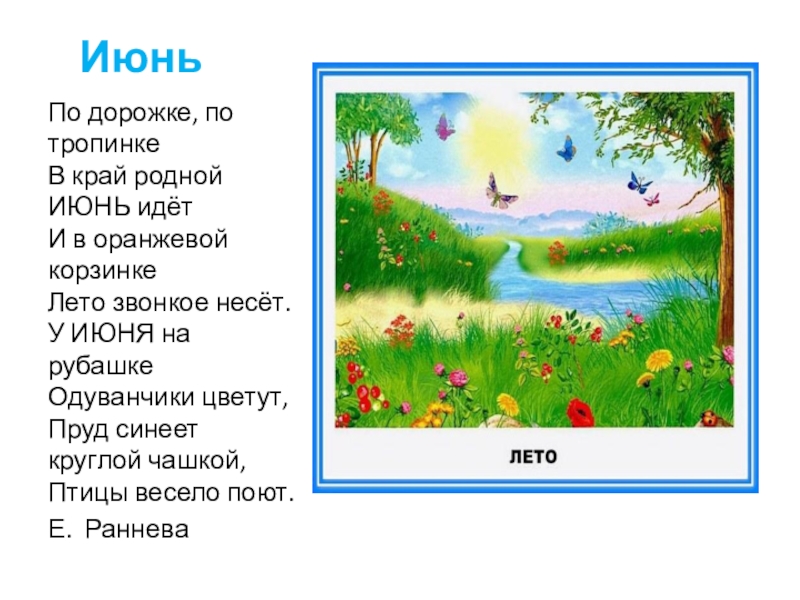 Июнь

По дорожке, по тропинке
В край родной ИЮНЬ идёт
И в оранжевой корзинке
Лето звонкое несёт.
У ИЮНЯ на рубашке
Одуванчики цветут,
Пруд синеет круглой чашкой,
Птицы весело поют.
Е. Раннева

ЛЕТО